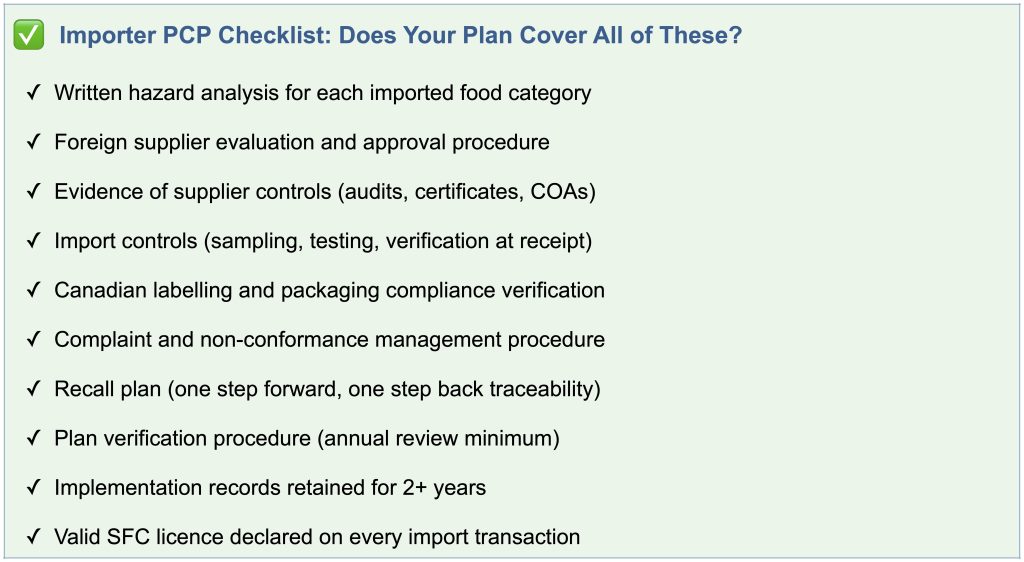 ✅ Importer PCP Checklist: Does Your Plan Cover All of These?

✓ Written hazard analysis for each imported food category

✓ Foreign supplier evaluation and approval procedure

✓ Evidence of supplier controls (audits, certificates, COAs)

✓ Import controls (sampling, testing, verification at receipt)

✓ Canadian labelling and packaging compliance verification

✓ Complaint and non-conformance management procedure

✓ Recall plan (one step forward, one step back traceability)

✓ Plan verification procedure (annual review minimum)

✓ Implementation records retained for 2+ years

✓ Valid SFC licence declared on every import transaction